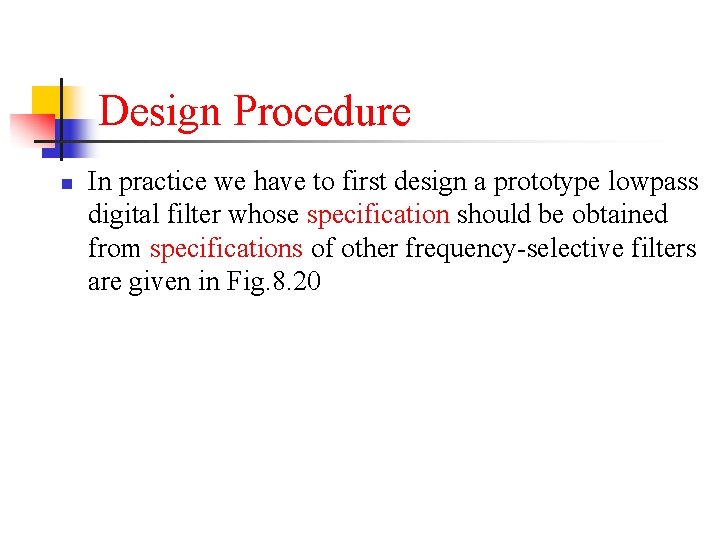 Design Procedure

In practice we have to first design a prototype lowpass digital filter whose specification should be obtained from specifications of other frequency-selective filters are given in Fig.8.20